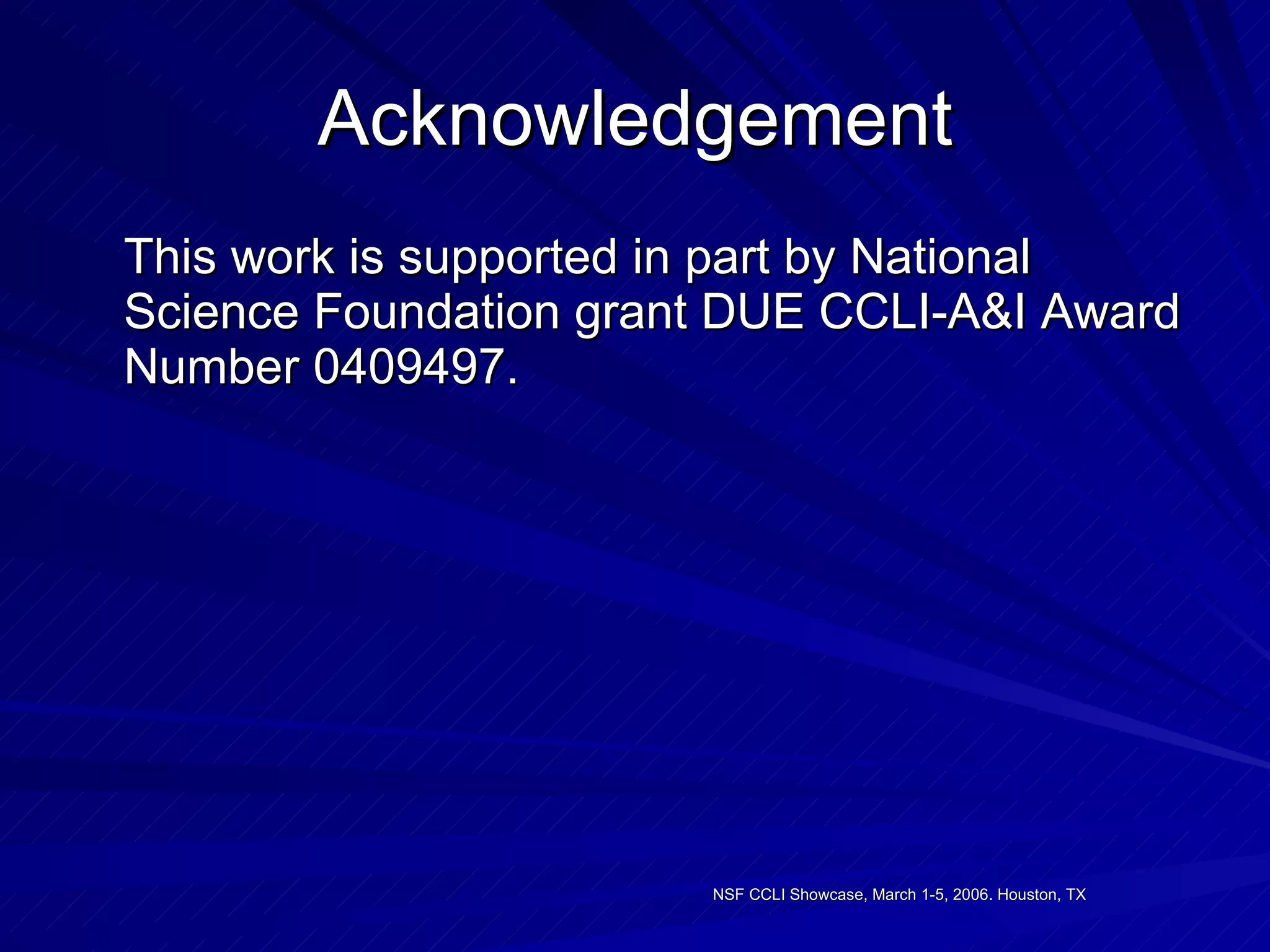 Acknowledgement

This work is supported in part by National Science Foundation grant DUE CCLI-A&I Award Number 0409497.

NSF CCLI Showcase, March 1-5, 2006. Houston, TX